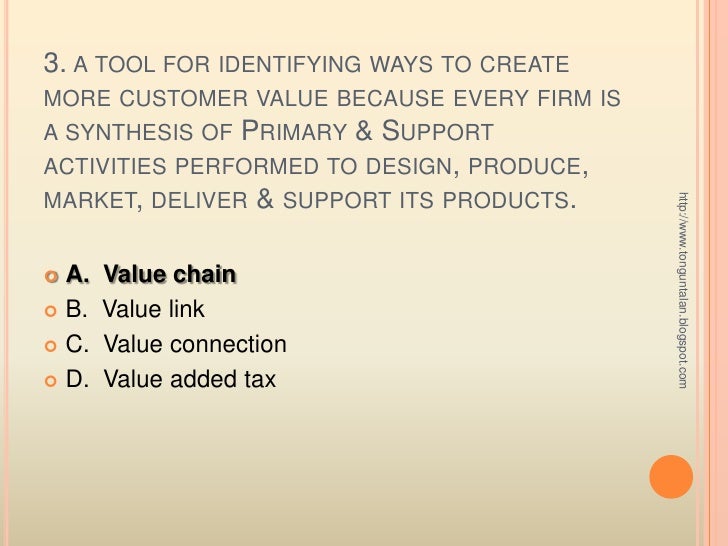 3. A TOOL FOR IDENTIFYING WAYS TO CREATE MORE CUSTOMER VALUE BECAUSE EVERY FIRM IS A SYNTHESIS OF PRIMARY & SUPPORT ACTIVITIES PERFORMED TO DESIGN, PRODUCE, MARKET, DELIVER & SUPPORT ITS PRODUCTS.

A. Value chain
B. Value link
C. Value connection
D. Value added tax

http://www.tonguntalan.blogspot.com